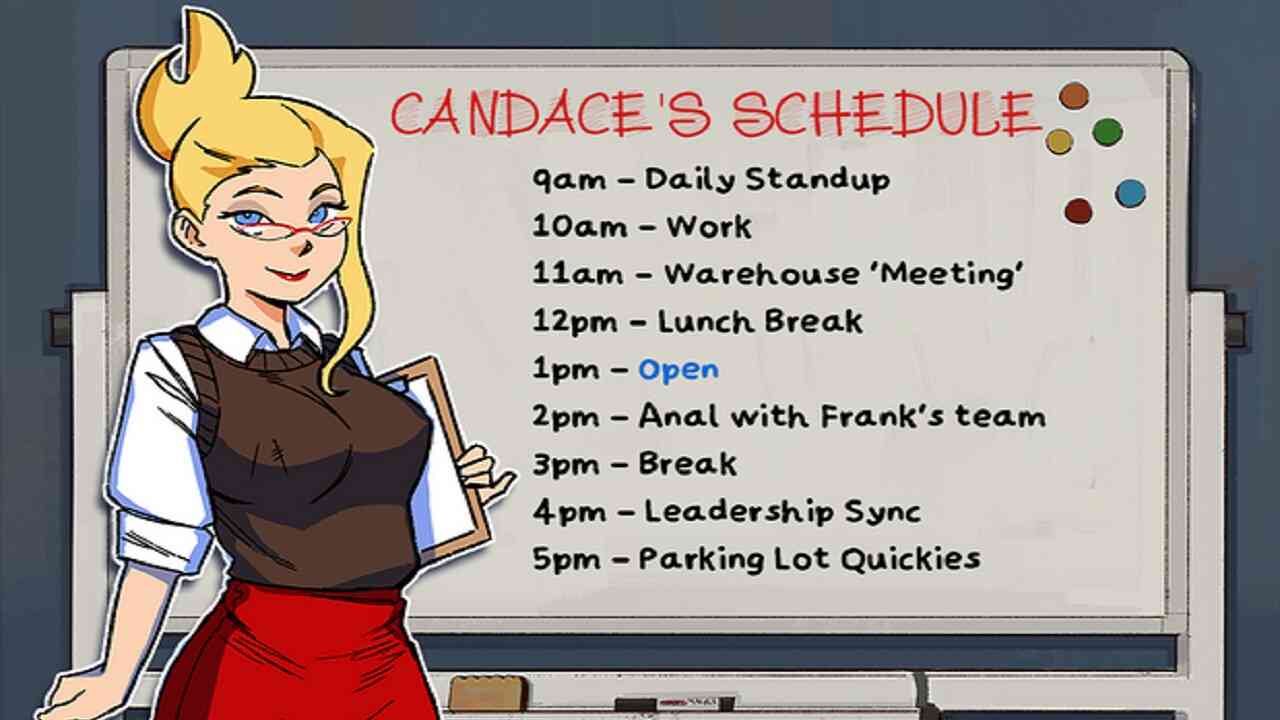 CANDACE'S SCHEDULE

9am – Daily Standup
10am – Work
11am – Warehouse 'Meeting'
12pm – Lunch Break
1pm – Open
2pm – Anal with Frank's team
3pm – Break
4pm – Leadership Sync
5pm – Parking Lot Quickies